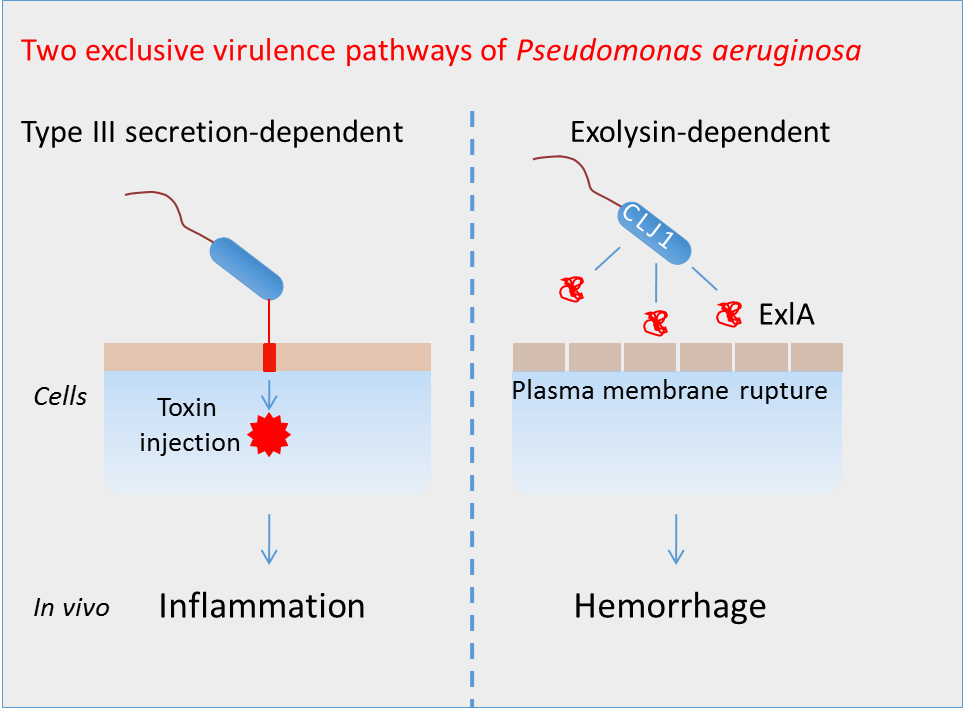 Two exclusive virulence pathways of Pseudomonas aeruginosa

Type III secretion-dependent

Cells

Toxin injection

In vivo

Inflammation

Exolysin-dependent

CLJ1

ExlA

Plasma membrane rupture

Hemorrhage